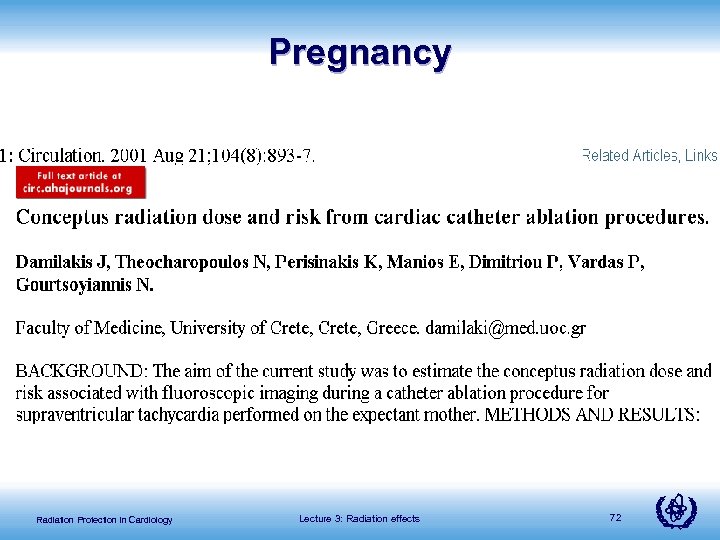 Pregnancy

1: Circulation. 2001 Aug 21;104(8):893-7.

Related Articles, Links

Full text article at circ.ahajournals.org

Conceptus radiation dose and risk from cardiac catheter ablation procedures.

Damilakis J, Theocharopoulos N, Perisinakis K, Manios E, Dimitriou P, Vardas P, Gourtsoyiannis N.

Faculty of Medicine, University of Crete, Crete, Greece. damilaki@med.uoc.gr

BACKGROUND: The aim of the current study was to estimate the conceptus radiation dose and risk associated with fluoroscopic imaging during a catheter ablation procedure for supraventricular tachycardia performed on the expectant mother. METHODS AND RESULTS:

Radiation Protection in Cardiology

Lecture 3: Radiation effects

72